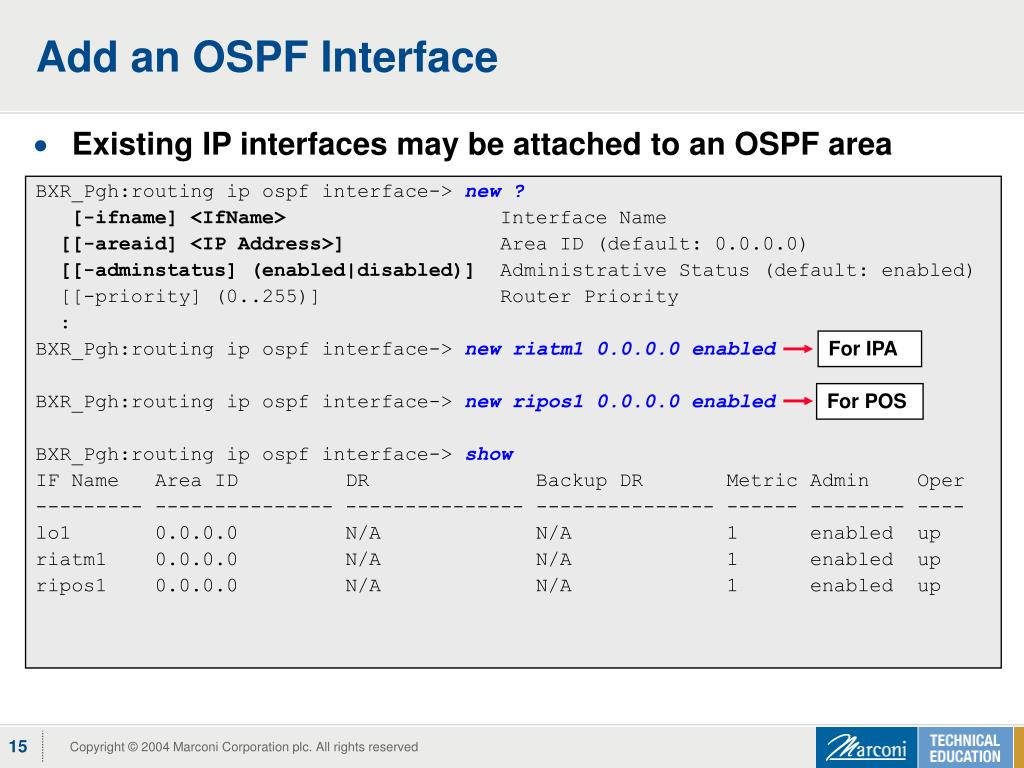 Add an OSPF Interface

• Existing IP interfaces may be attached to an OSPF area

BXR_Pgh:routing ip ospf interface-> new ?
[-ifname] <IfName> Interface Name
[[-areaid] <IP Address>] Area ID (default: 0.0.0.0)
[[-adminstatus] (enabled|disabled)] Administrative Status (default: enabled)
[[-priority] (0..255)] Router Priority
:
BXR_Pgh:routing ip ospf interface-> new riatm1 0.0.0.0 enabled For IPA

BXR_Pgh:routing ip ospf interface-> new ripos1 0.0.0.0 enabled For POS

BXR_Pgh:routing ip ospf interface-> show

| IF Name | Area ID | DR | Backup DR | Metric | Admin | Oper |
|---|---|---|---|---|---|---|
| lo1 | 0.0.0.0 | N/A | N/A | 1 | enabled | up |
| riatm1 | 0.0.0.0 | N/A | N/A | 1 | enabled | up |
| ripos1 | 0.0.0.0 | N/A | N/A | 1 | enabled | up |

15 Copyright © 2004 Marconi Corporation plc. All rights reserved

Marconi TECHNICAL EDUCATION